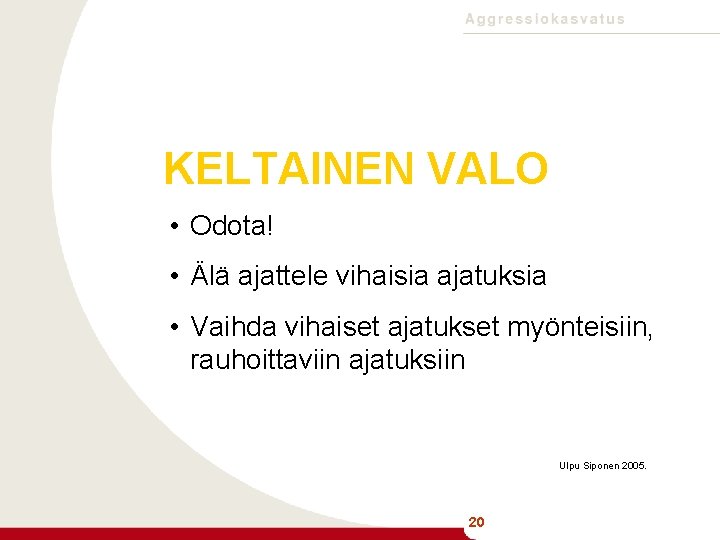 Aggressiokasvatus

KELTAINEN VALO

• Odota!

• Älä ajattele vihaisia ajatuksia

• Vaihda vihaiset ajatukset myönteisiin, rauhoittaviin ajatuksiin

Ulpu Siponen 2005.

20